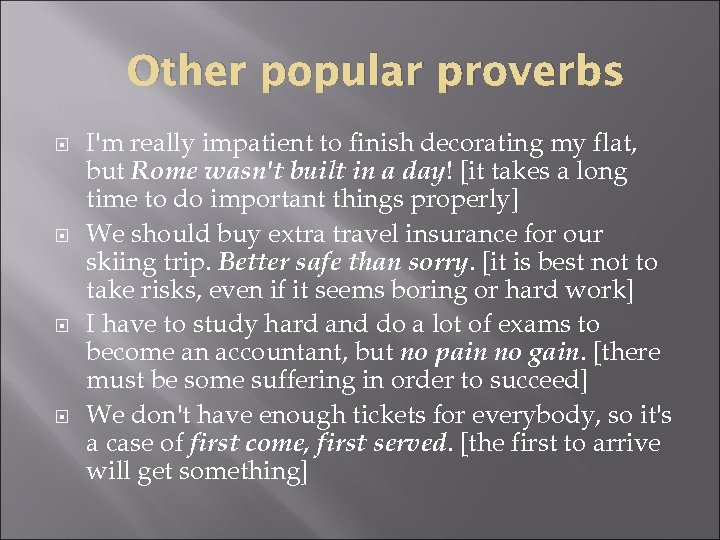 Other popular proverbs

I'm really impatient to finish decorating my flat, but Rome wasn't built in a day! [it takes a long time to do important things properly]

We should buy extra travel insurance for our skiing trip. Better safe than sorry. [it is best not to take risks, even if it seems boring or hard work]

I have to study hard and do a lot of exams to become an accountant, but no pain no gain. [there must be some suffering in order to succeed]

We don't have enough tickets for everybody, so it's a case of first come, first served. [the first to arrive will get something]